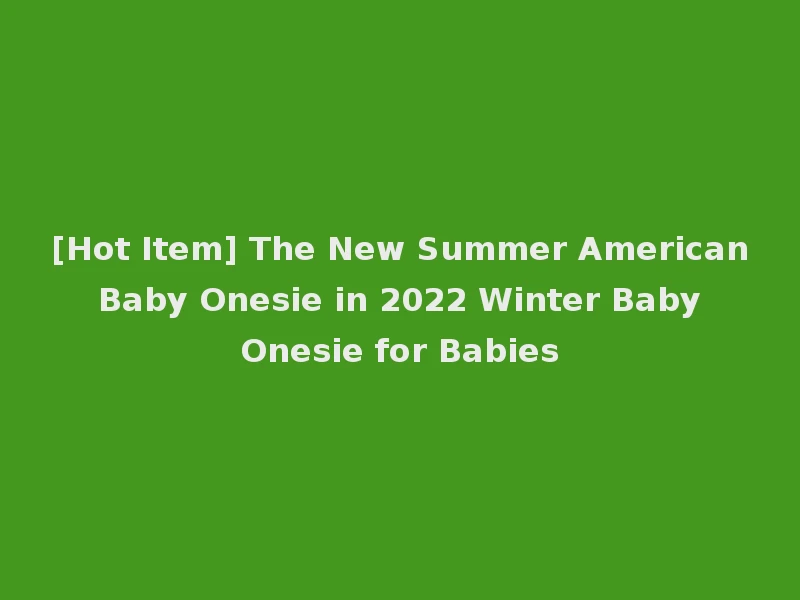 [Hot Item] The New Summer American Baby Onesie in 2022 Winter Baby Onesie for Babies